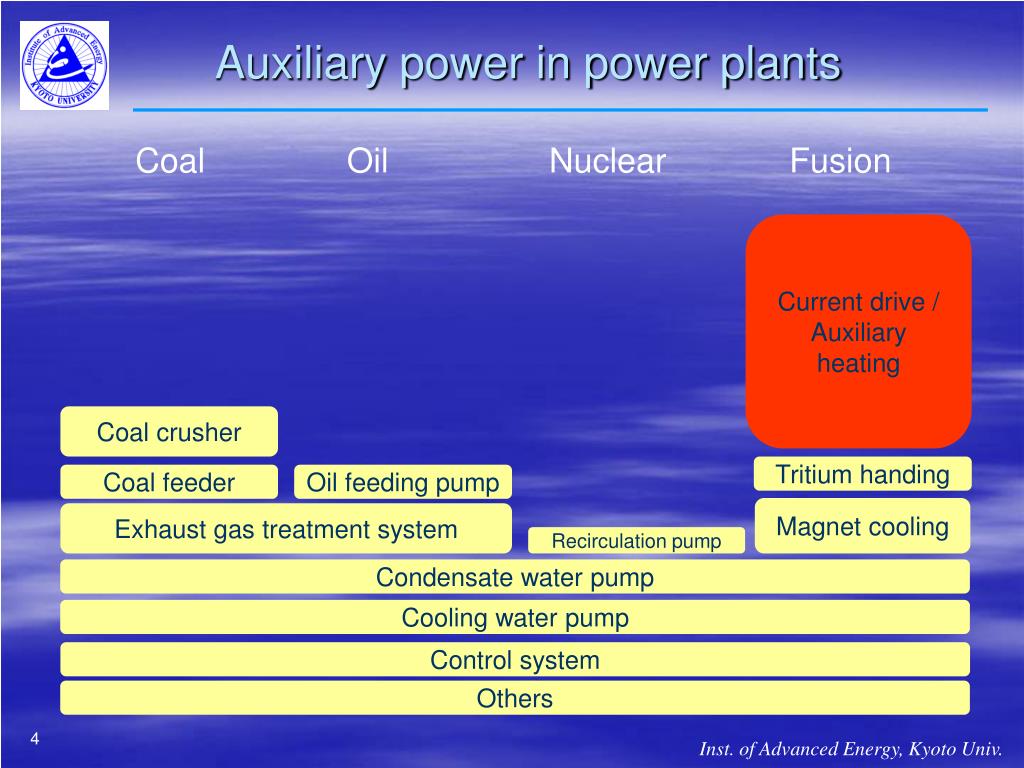 Institute of Advanced Energy KYOTO UNIVERSITY

Auxiliary power in power plants

Coal Oil Nuclear Fusion

Current drive / Auxiliary heating

Coal crusher

Coal feeder

Oil feeding pump

Tritium handing

Exhaust gas treatment system

Recirculation pump

Magnet cooling

Condensate water pump

Cooling water pump

Control system

Others

4

Inst. of Advanced Energy, Kyoto Univ.